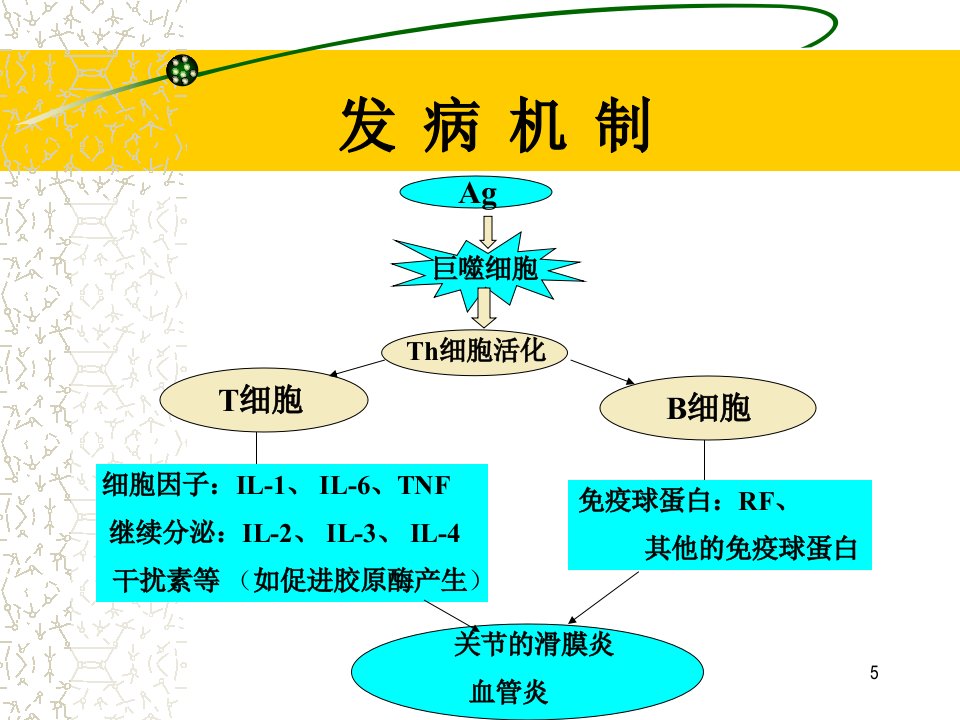 发 病 机 制

Ag

巨噬细胞

Th细胞活化

T细胞

B细胞

细胞因子：IL-1、 IL-6、TNF
继续分泌：IL-2、 IL-3、 IL-4
干扰素等 （如促进胶原酶产生）

免疫球蛋白：RF、
其他的免疫球蛋白

关节的滑膜炎
血管炎

5